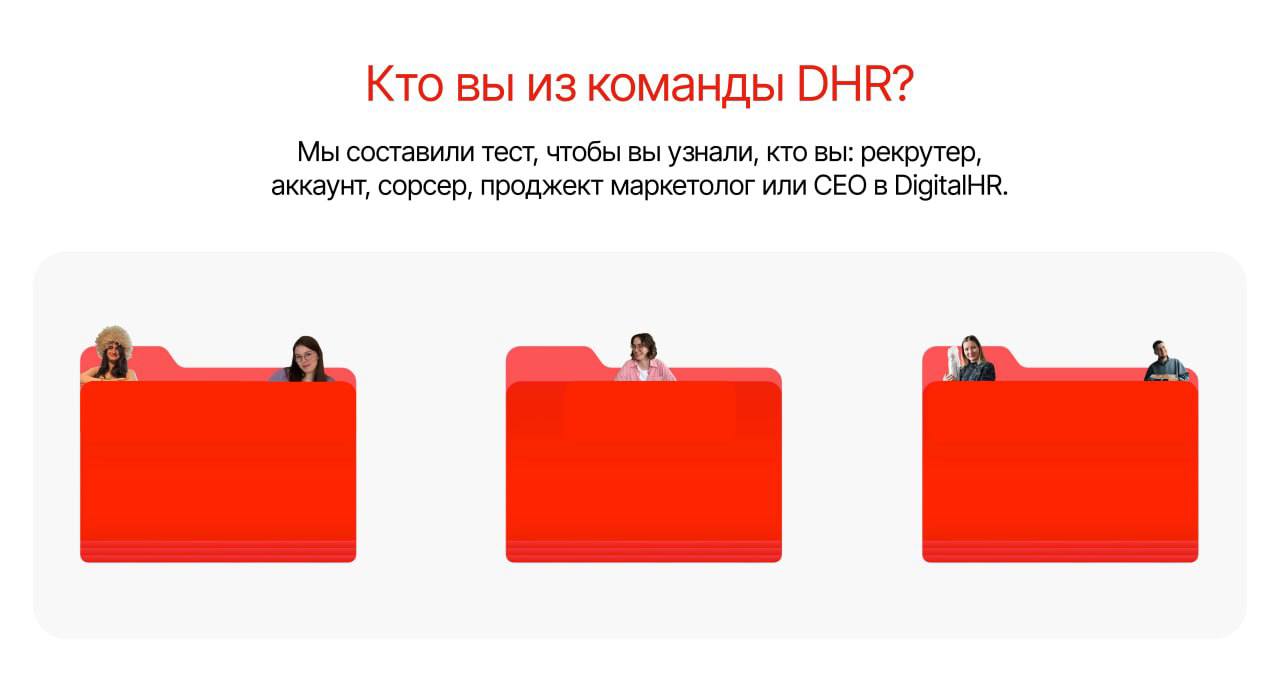 Кто вы из команды DHR?

Мы составили тест, чтобы вы узнали, кто вы: рекрутер, аккаунт, сорсер, проджект маркетолог или CEO в DigitalHR.